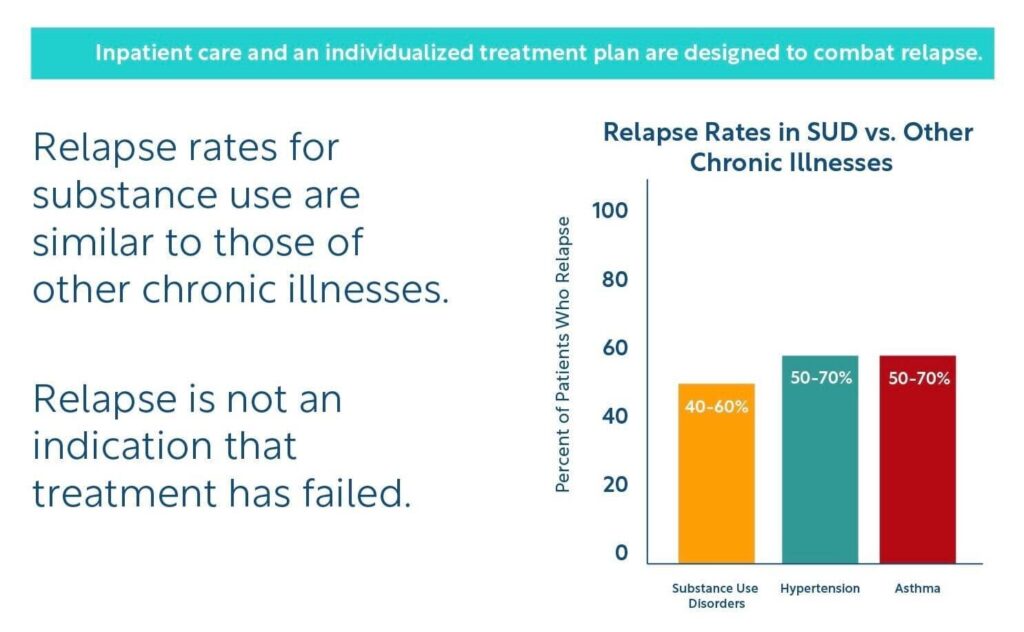 Inpatient care and an individualized treatment plan are designed to combat relapse.

Relapse rates for substance use are similar to those of other chronic illnesses.

Relapse is not an indication that treatment has failed.

Relapse Rates in SUD vs. Other Chronic Illnesses

Percent of Patients Who Relapse

100
80
60
40
20
0

40-60%
50-70%
50-70%

Substance Use Disorders
Hypertension
Asthma